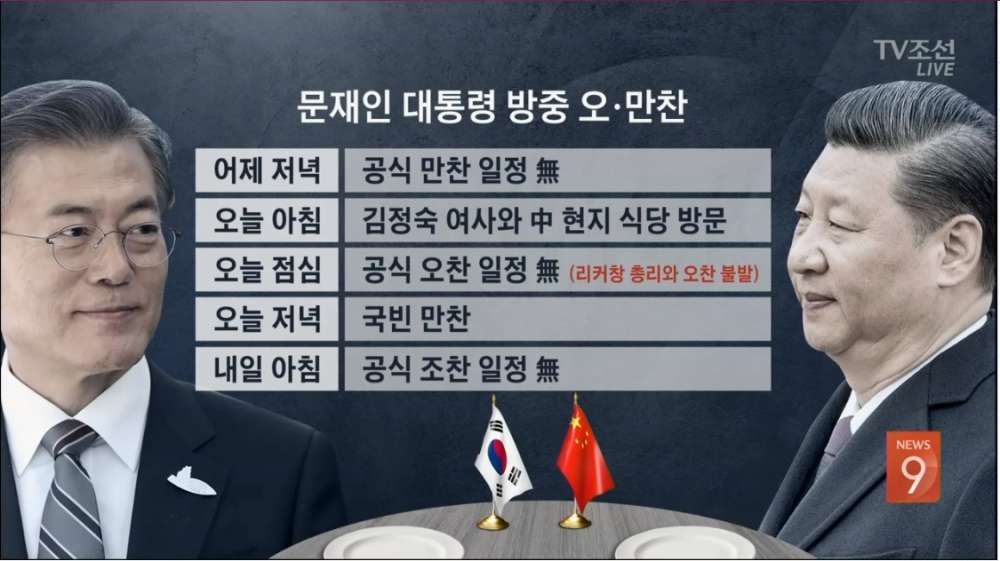 TV조선
LIVE

문재인 대통령 방중 오·만찬

| 어제 저녁 | 공식 만찬 일정 無 |
|---|---|
| 오늘 아침 | 김정숙 여사와 中 현지 식당 방문 |
| 오늘 점심 | 공식 오찬 일정 無 (리커창 총리와 오찬 불발) |
| 오늘 저녁 | 국빈 만찬 |
| 내일 아침 | 공식 조찬 일정 無 |

NEWS 9